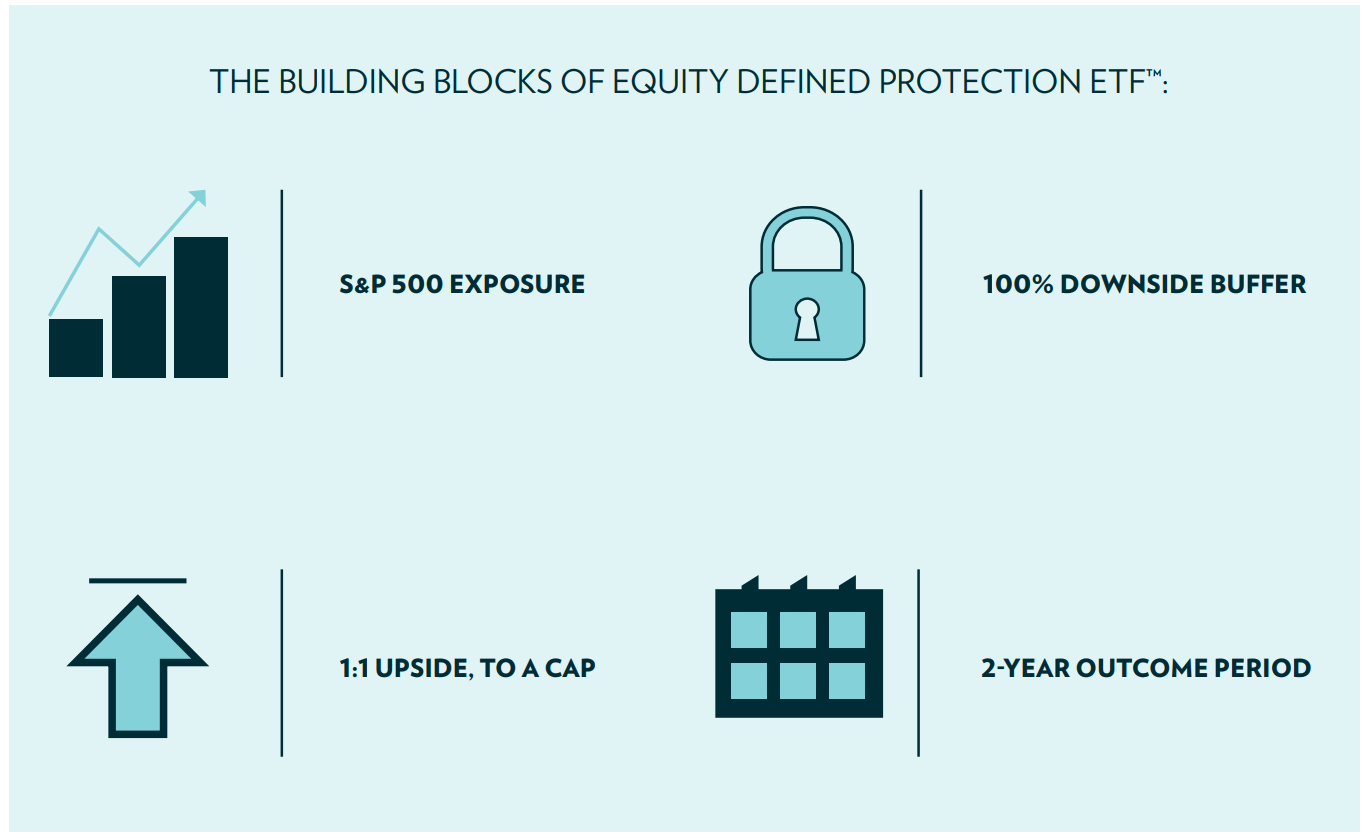 THE BUILDING BLOCKS OF EQUITY DEFINED PROTECTION ETF™:

S&P 500 EXPOSURE

100% DOWNSIDE BUFFER

1:1 UPSIDE, TO A CAP

2-YEAR OUTCOME PERIOD